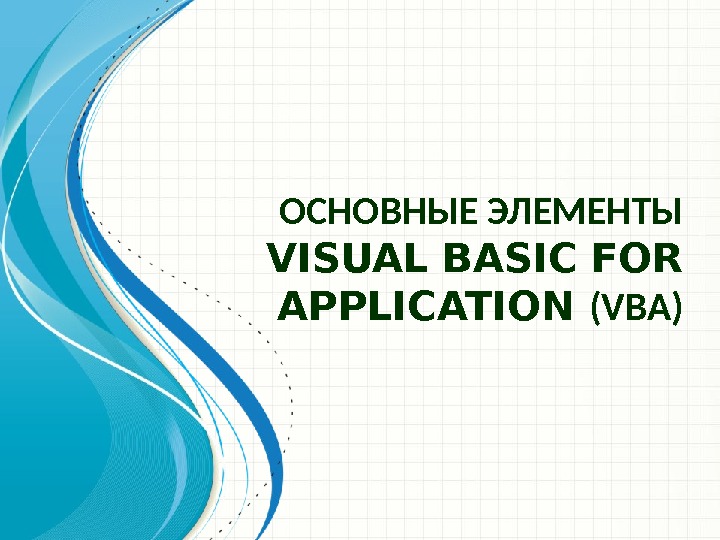 ОСНОВНЫЕ ЭЛЕМЕНТЫ VISUAL BASIC FOR APPLICATION (VBA)